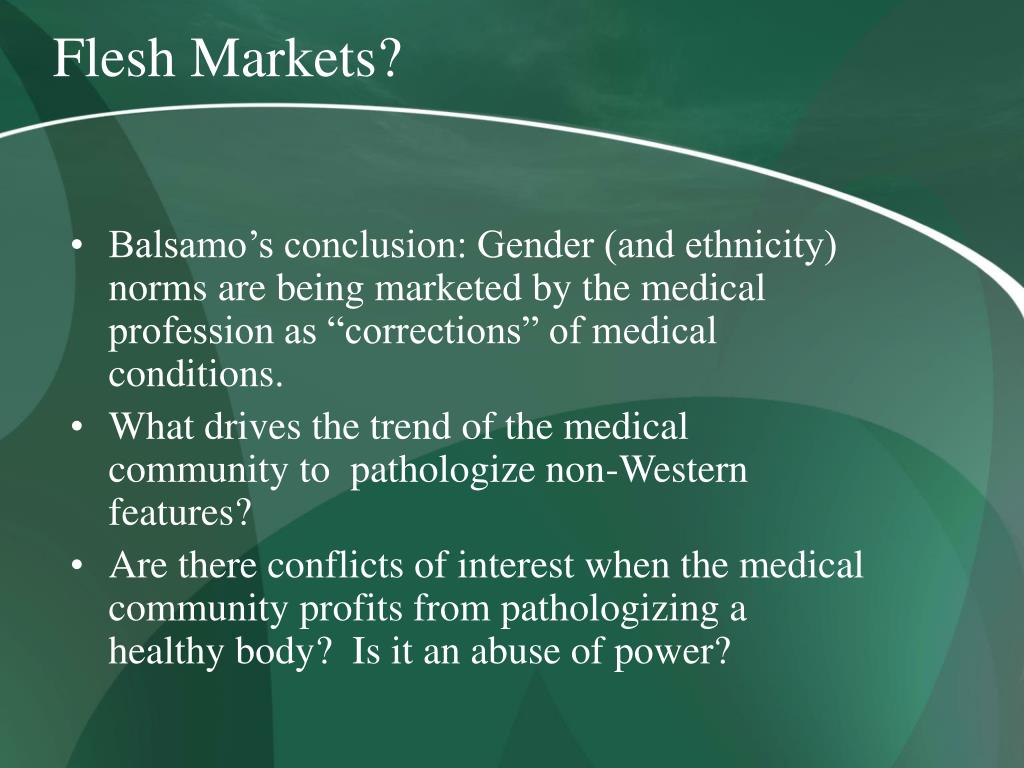 Flesh Markets?

• Balsamo’s conclusion: Gender (and ethnicity) norms are being marketed by the medical profession as “corrections” of medical conditions.
• What drives the trend of the medical community to pathologize non-Western features?
• Are there conflicts of interest when the medical community profits from pathologizing a healthy body? Is it an abuse of power?